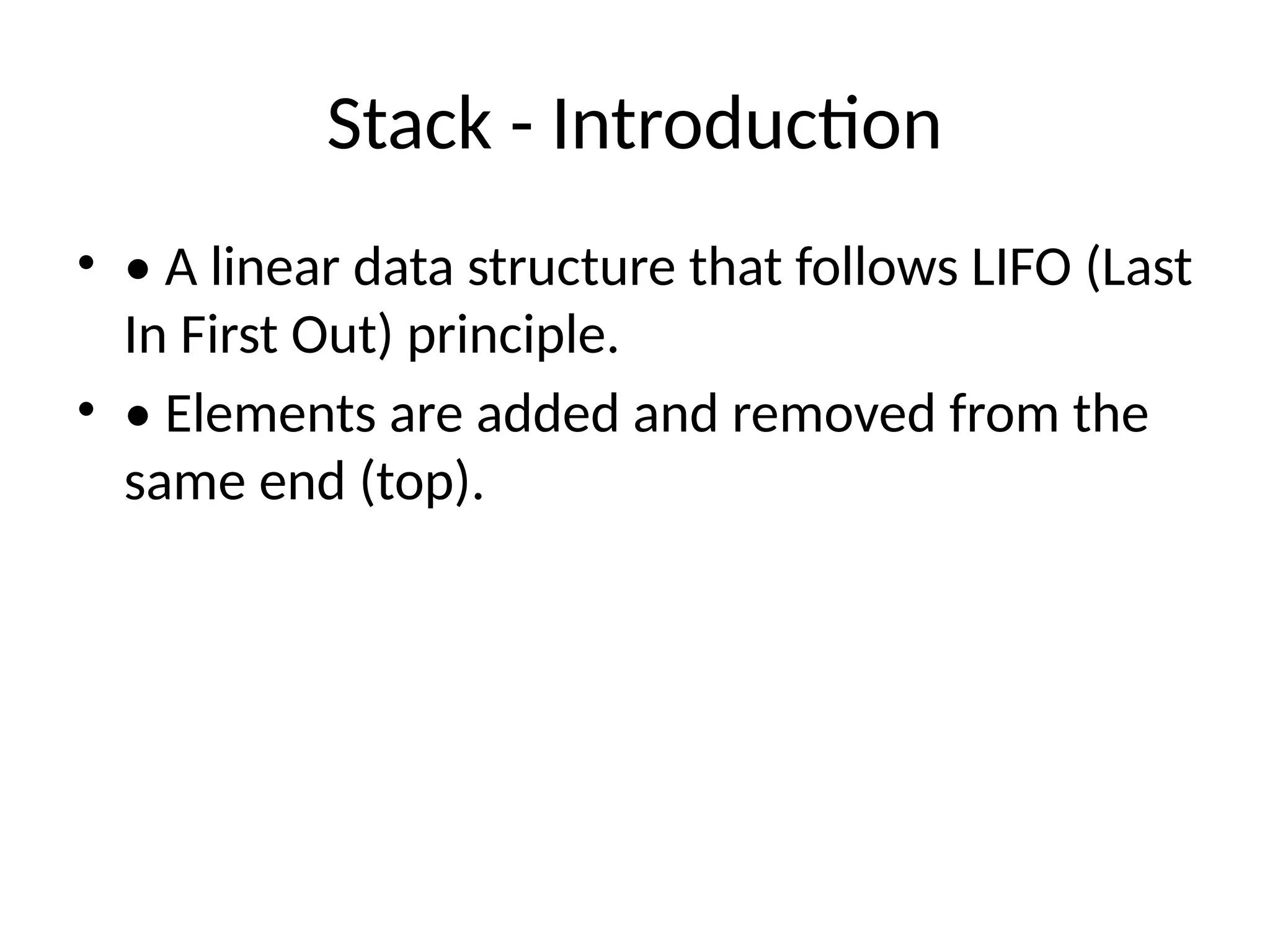 Stack - Introduction

• • A linear data structure that follows LIFO (Last In First Out) principle.
• • Elements are added and removed from the same end (top).